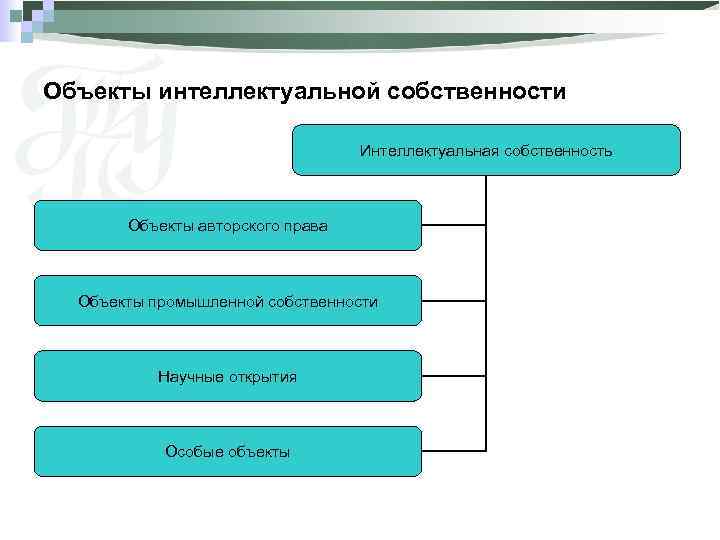 Объекты интеллектуальной собственности

Интеллектуальная собственность

Объекты авторского права

Объекты промышленной собственности

Научные открытия

Особые объекты